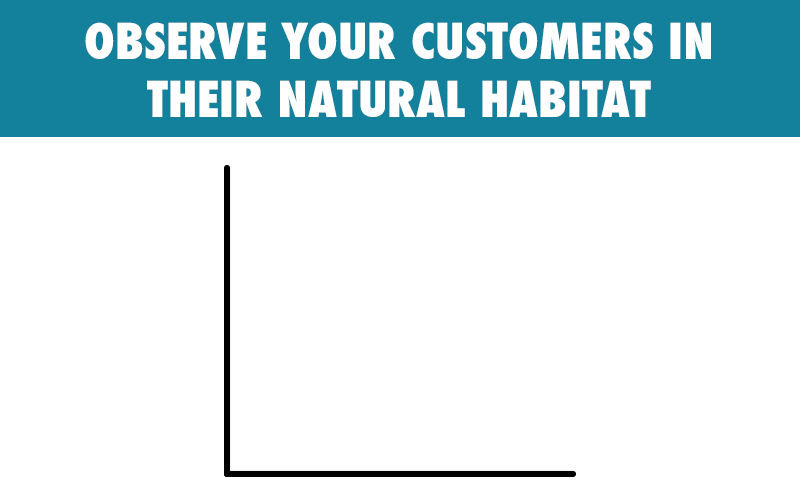 OBSERVE YOUR CUSTOMERS IN THEIR NATURAL HABITAT